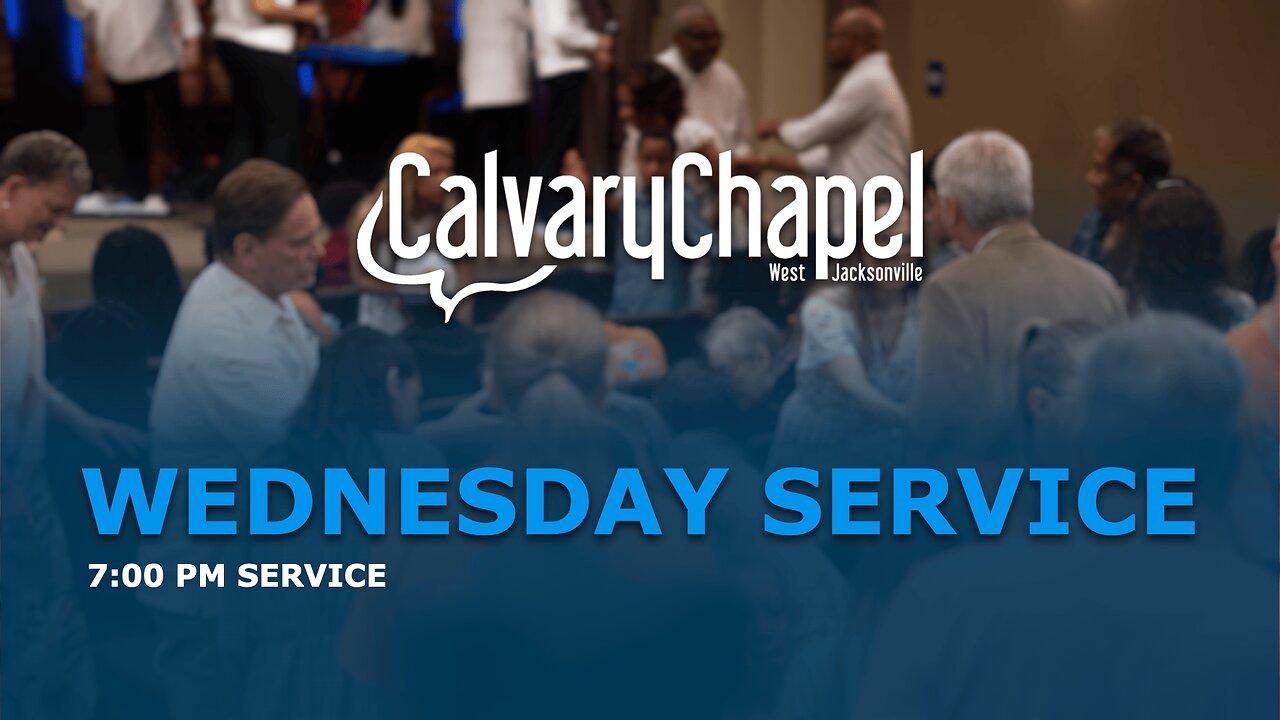 CalvaryChapel
West Jacksonville

WEDNESDAY SERVICE
7:00 PM SERVICE